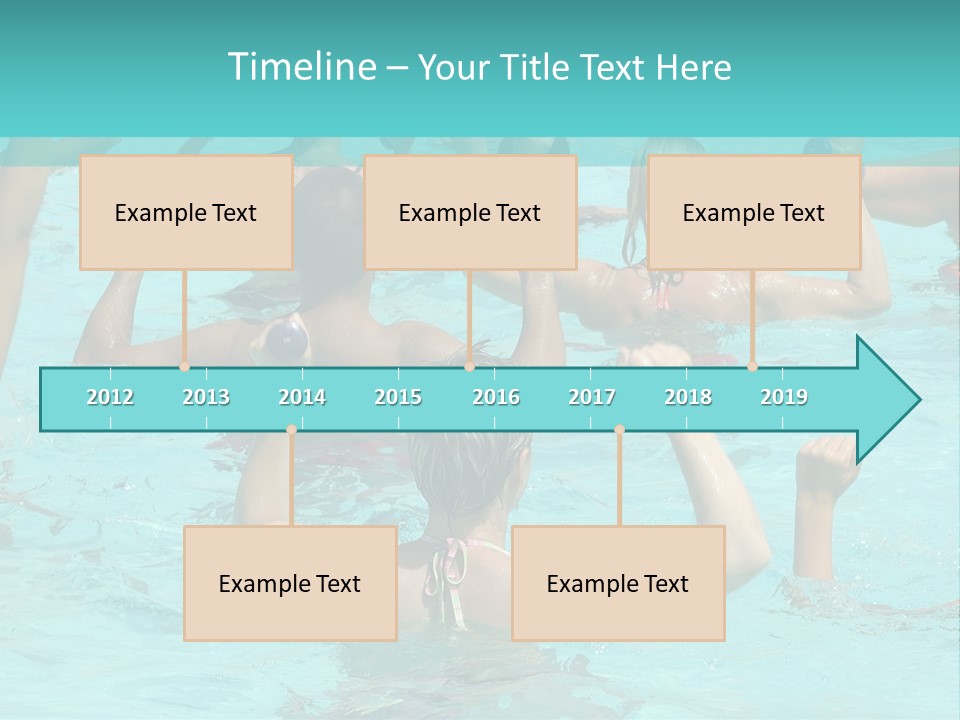 Timeline – Your Title Text Here

Example Text

Example Text

Example Text

2012 2013 2014 2015 2016 2017 2018 2019

Example Text

Example Text